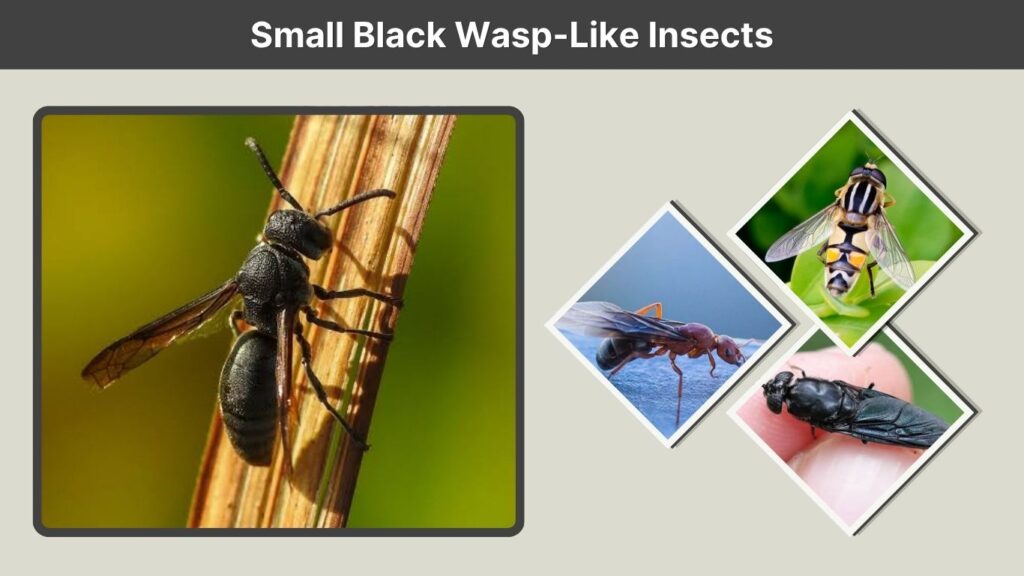 Small Black Wasp-Like Insects